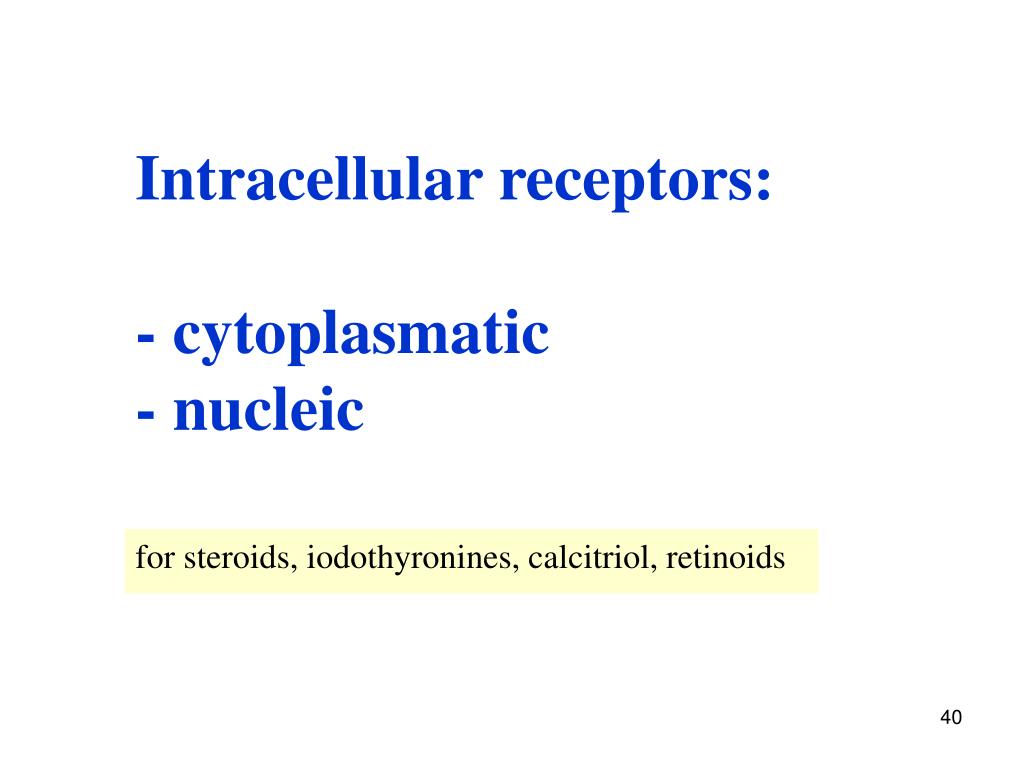 Intracellular receptors:

- cytoplasmatic
- nucleic

for steroids, iodothyronines, calcitriol, retinoids

40